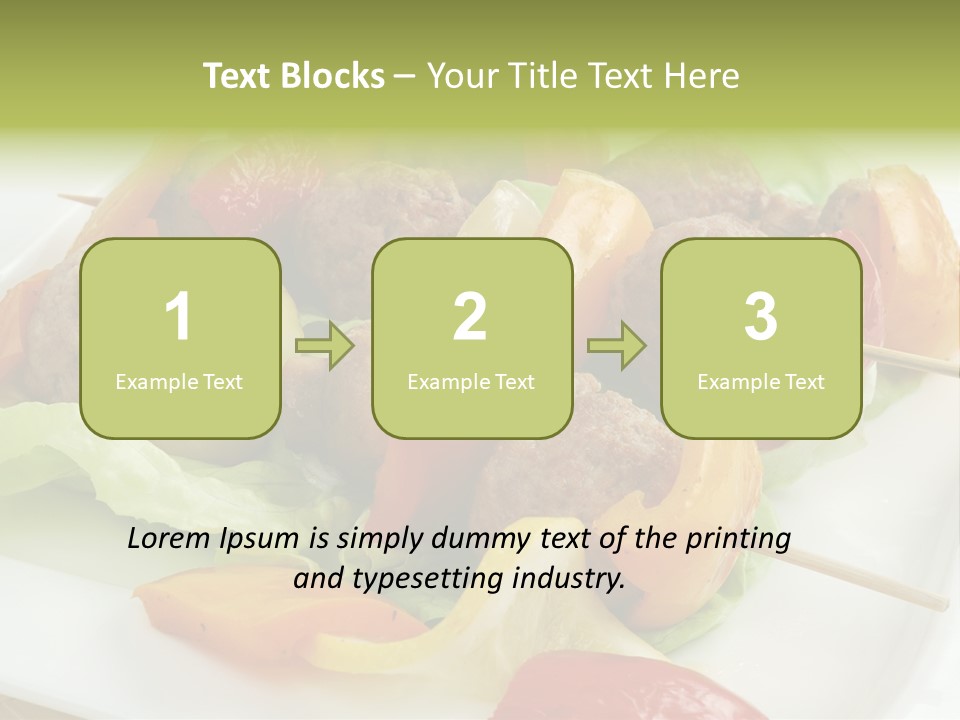 Text Blocks – Your Title Text Here

1
Example Text

2
Example Text

3
Example Text

Lorem Ipsum is simply dummy text of the printing and typesetting industry.